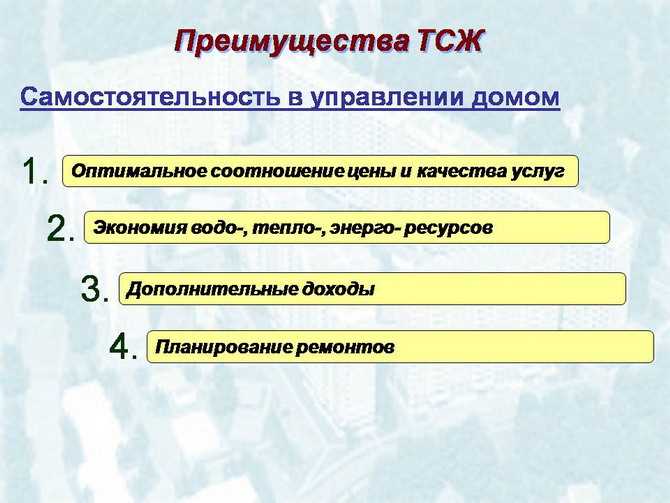 Преимущества ТСЖ

Самостоятельность в управлении домом

1. Оптимальное соотношение цены и качества услуг

2. Экономия водо-, тепло-, энерго- ресурсов

3. Дополнительные доходы

4. Планирование ремонтов